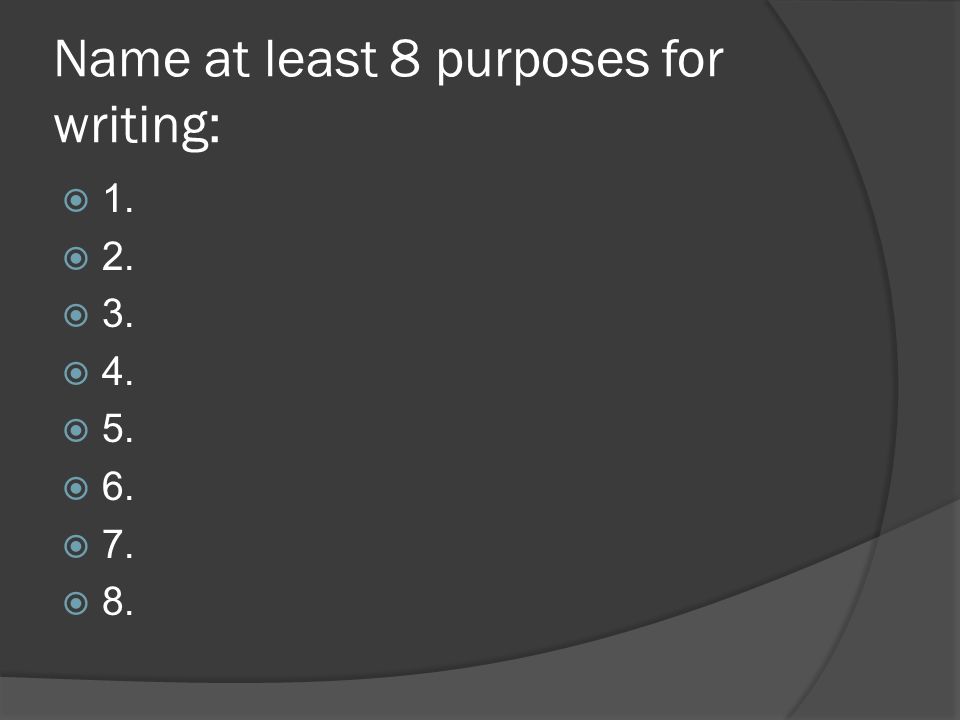 Name at least 8 purposes for writing:

1.
2.
3.
4.
5.
6.
7.
8.